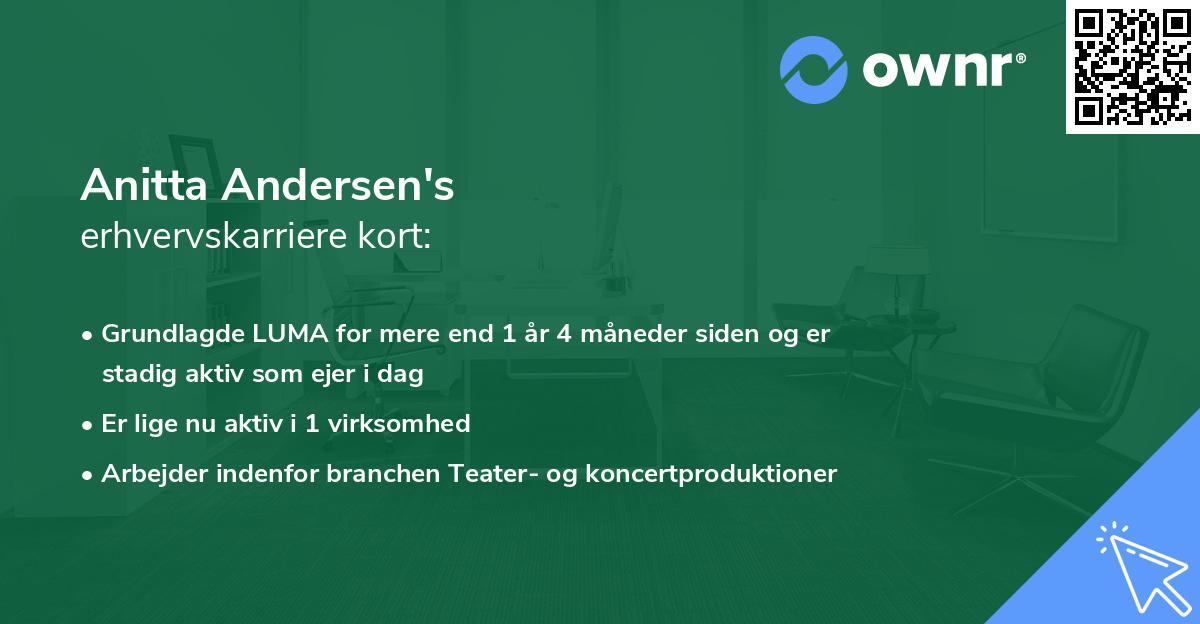 ownr®

Anitta Andersen's
erhvervskarriere kort:

• Grundlagde LUMA for mere end 1 år 4 måneder siden og er stadig aktiv som ejer i dag
• Er lige nu aktiv i 1 virksomhed
• Arbejder indenfor branchen Teater- og koncertproduktioner